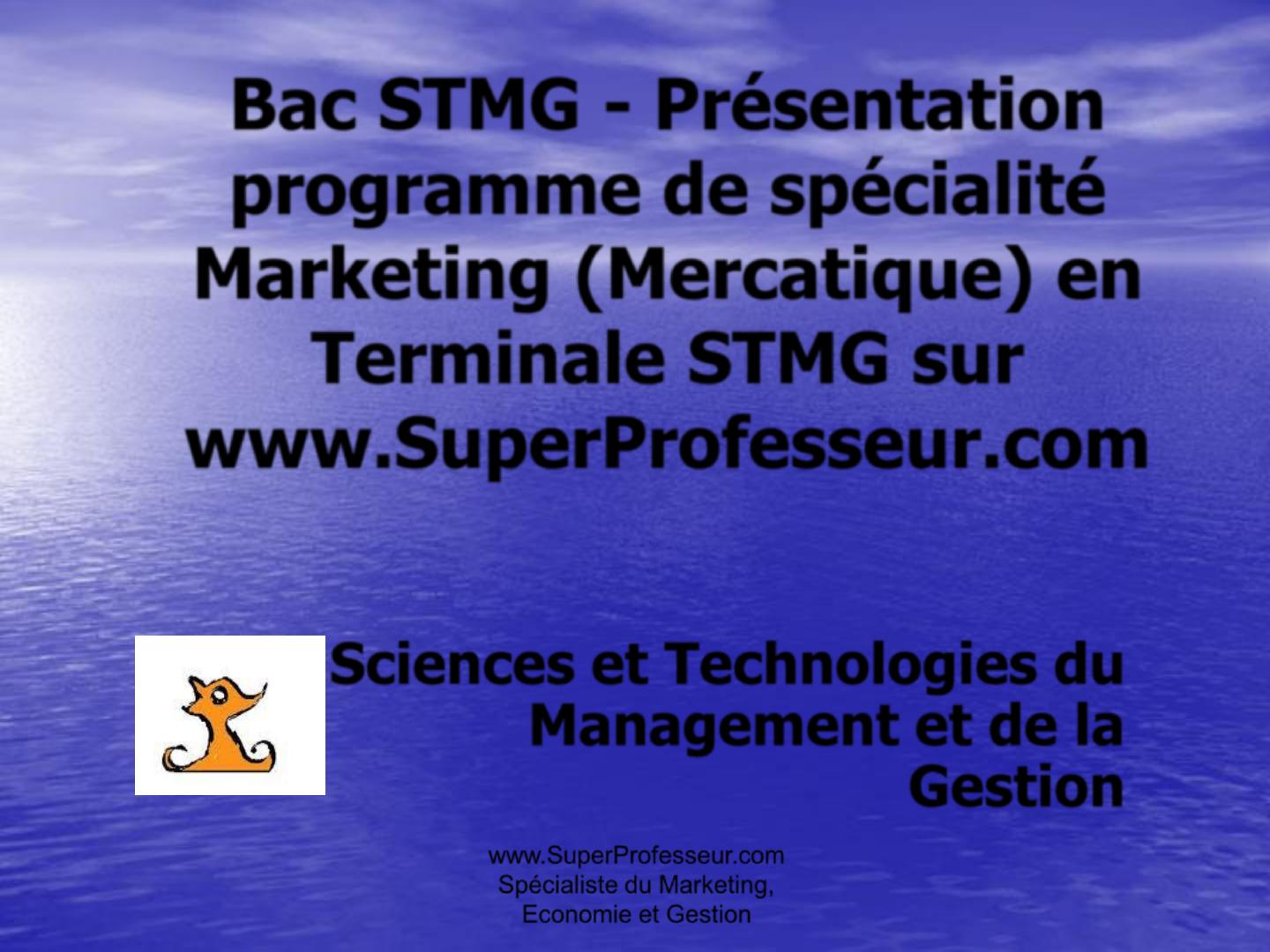 Bac STMG - Présentation programme de spécialité Marketing (Mercatique) en Terminale STMG sur www.SuperProfesseur.com

Sciences et Technologies du Management et de la Gestion

www.SuperProfesseur.com
Spécialiste du Marketing, Economie et Gestion